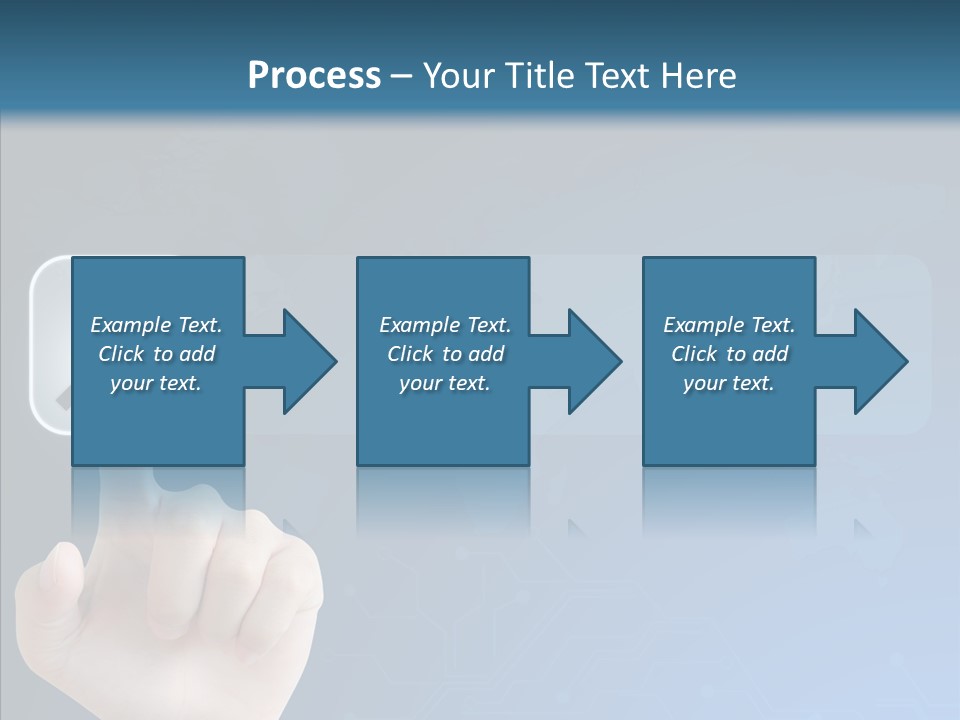 Process – Your Title Text Here

Example Text. Click to add your text.

Example Text. Click to add your text.

Example Text. Click to add your text.